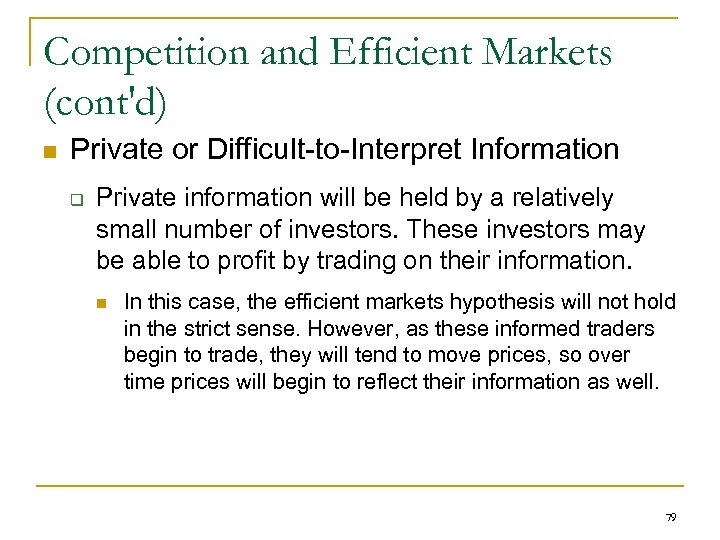 Competition and Efficient Markets (cont'd)

Private or Difficult-to-Interpret Information

Private information will be held by a relatively small number of investors. These investors may be able to profit by trading on their information.

In this case, the efficient markets hypothesis will not hold in the strict sense. However, as these informed traders begin to trade, they will tend to move prices, so over time prices will begin to reflect their information as well.

79